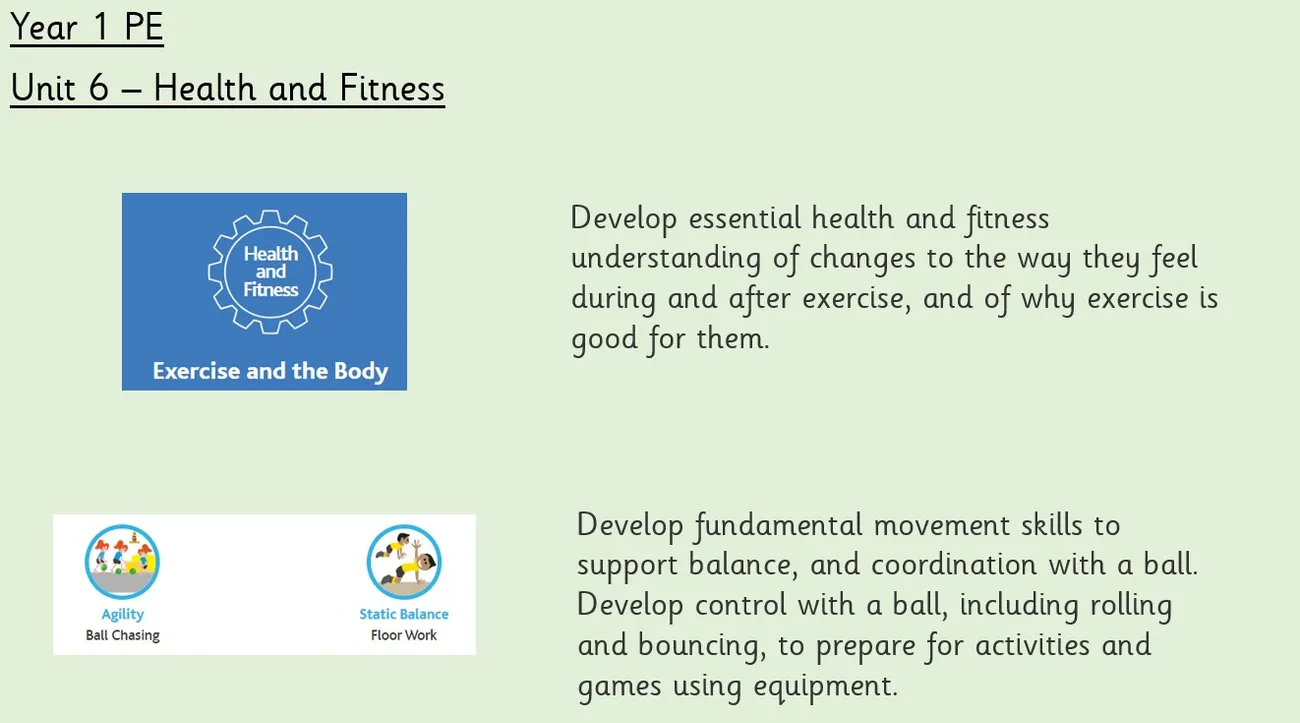 Year 1 PE

Unit 6 – Health and Fitness

Health and Fitness

Exercise and the Body

Develop essential health and fitness understanding of changes to the way they feel during and after exercise, and of why exercise is good for them.

Agility
Ball Chasing

Static Balance
Floor Work

Develop fundamental movement skills to support balance, and coordination with a ball. Develop control with a ball, including rolling and bouncing, to prepare for activities and games using equipment.